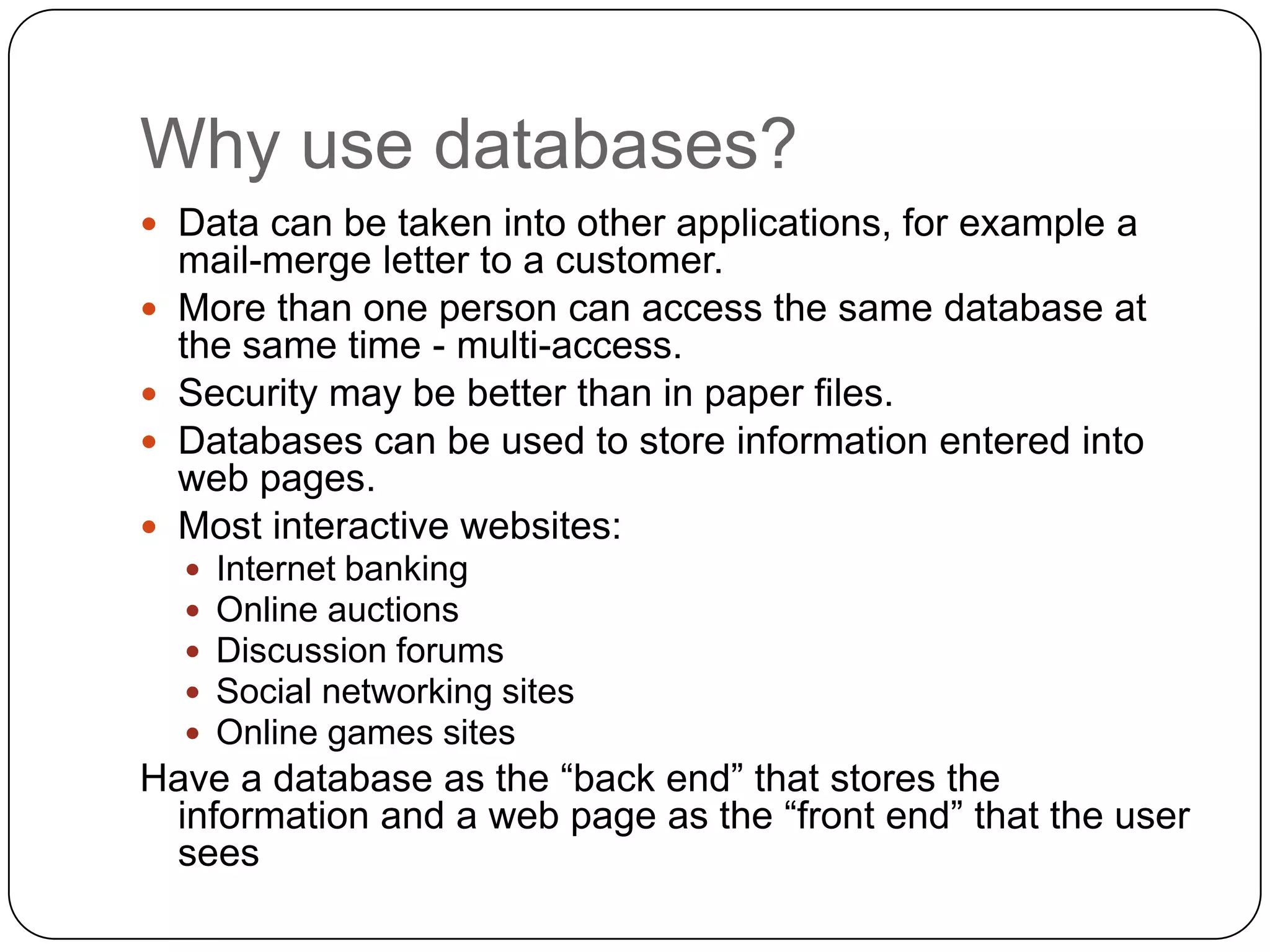 Why use databases?

- Data can be taken into other applications, for example a mail-merge letter to a customer.
- More than one person can access the same database at the same time - multi-access.
- Security may be better than in paper files.
- Databases can be used to store information entered into web pages.
- Most interactive websites:
  - Internet banking
  - Online auctions
  - Discussion forums
  - Social networking sites
  - Online games sites

Have a database as the “back end” that stores the information and a web page as the “front end” that the user sees